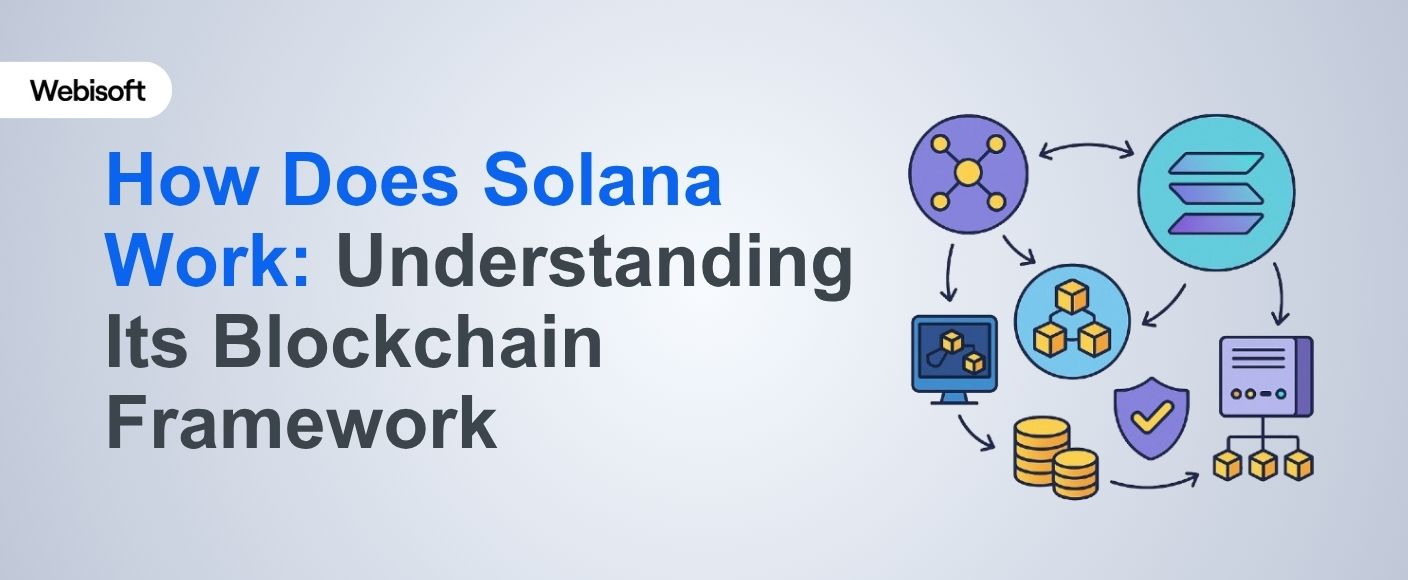 Webisoft

How Does Solana Work: Understanding Its Blockchain Framework